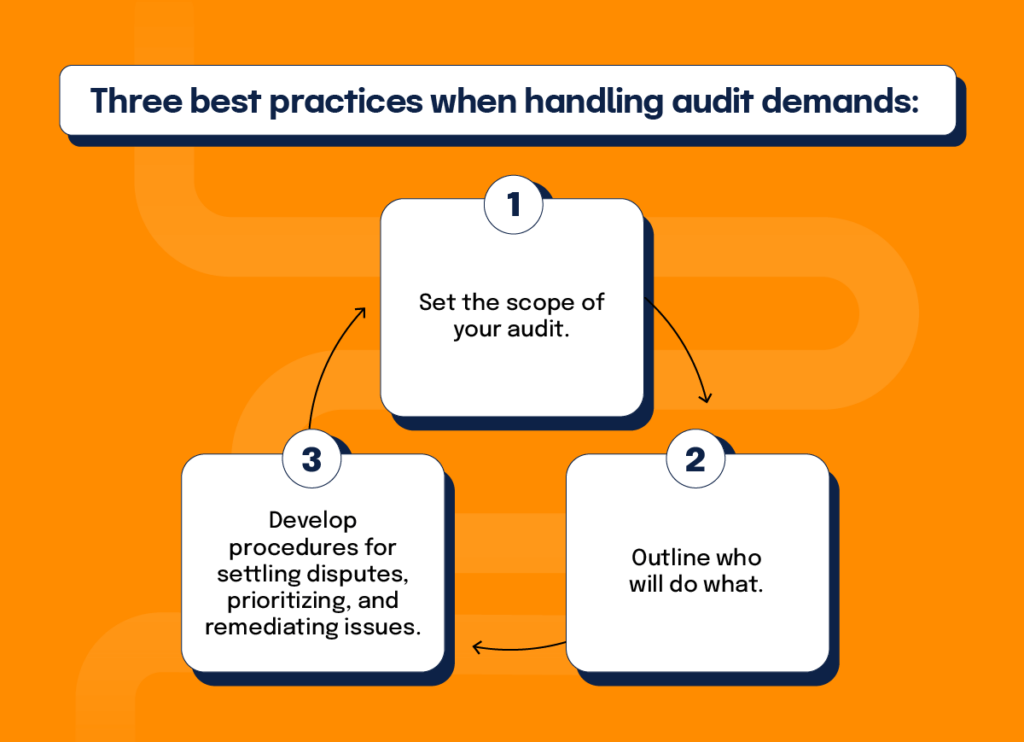 Three best practices when handling audit demands:

1

Set the scope of your audit.

2

Outline who will do what.

3

Develop procedures for settling disputes, prioritizing, and remediating issues.